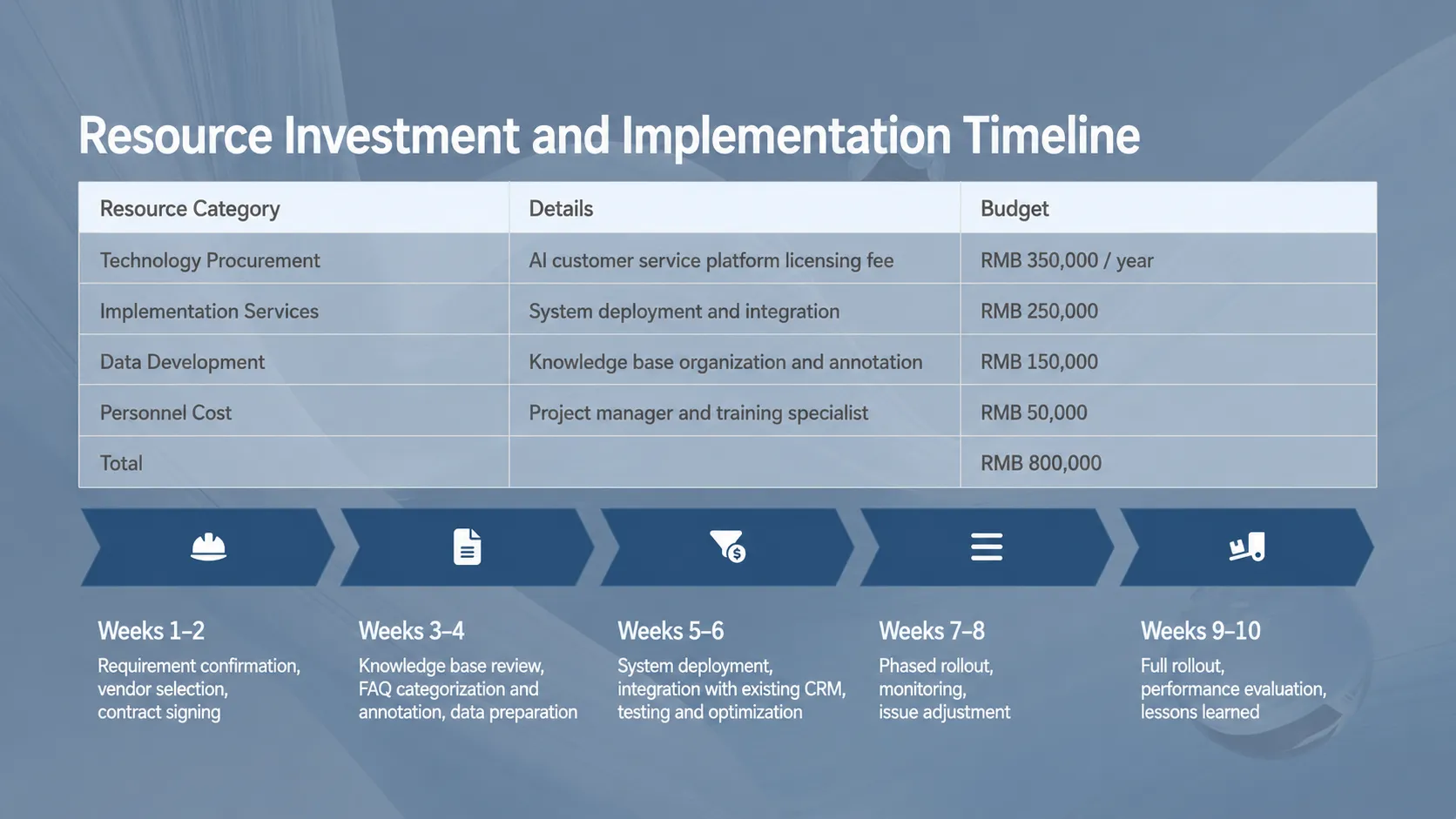 Resource Investment and Implementation Timeline

| Resource Category | Details | Budget |
|---|---|---|
| Technology Procurement | AI customer service platform licensing fee | RMB 350,000 / year |
| Implementation Services | System deployment and integration | RMB 250,000 |
| Data Development | Knowledge base organization and annotation | RMB 150,000 |
| Personnel Cost | Project manager and training specialist | RMB 50,000 |
| Total | | RMB 800,000 |

Weeks 1–2
Requirement confirmation, vendor selection, contract signing

Weeks 3–4
Knowledge base review, FAQ categorization and annotation, data preparation

Weeks 5–6
System deployment, integration with existing CRM, testing and optimization

Weeks 7–8
Phased rollout, monitoring, issue adjustment

Weeks 9–10
Full rollout, performance evaluation, lessons learned